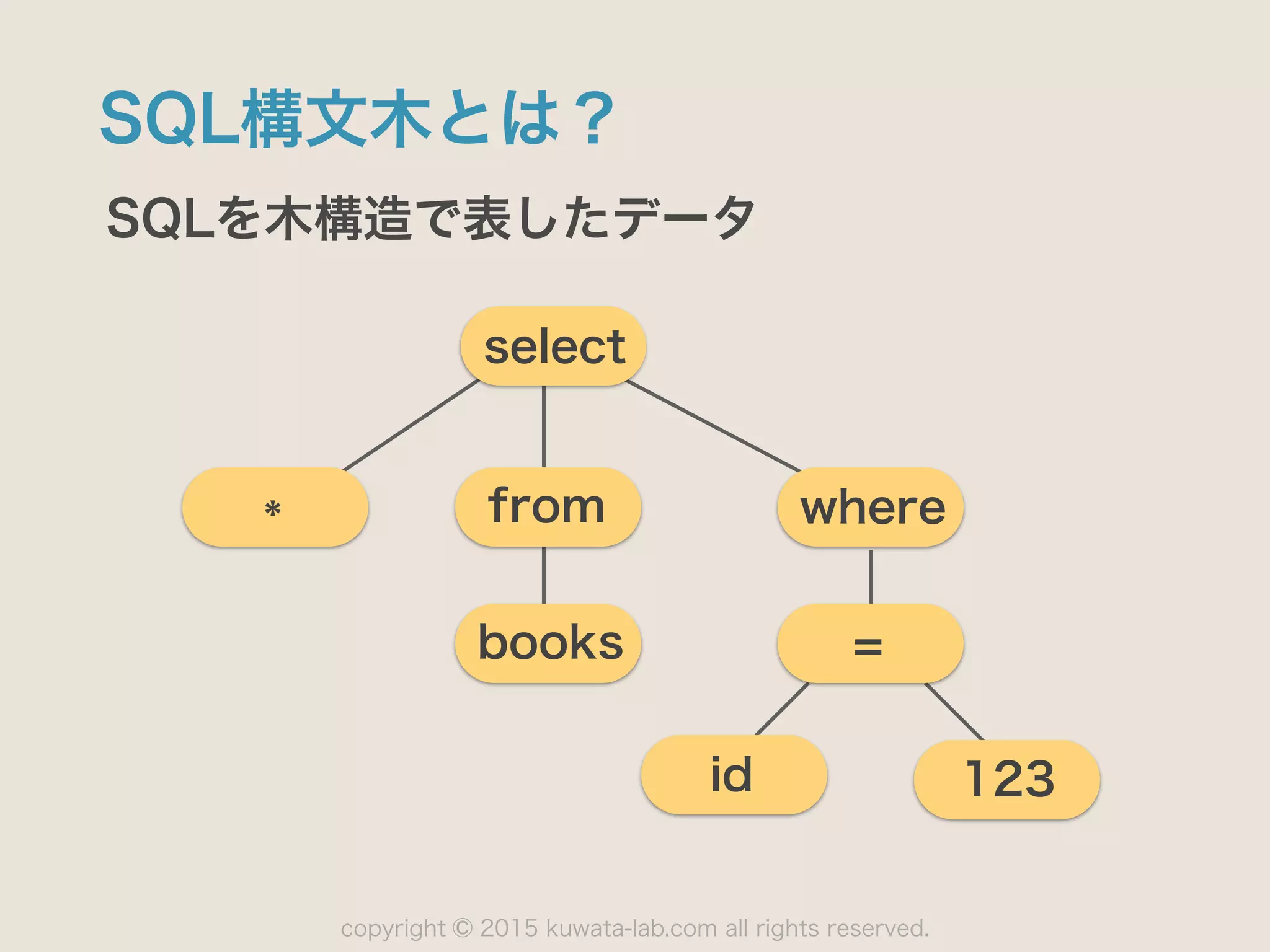 SQL構文木とは？

SQLを木構造で表したデータ

select

*

from

where

books

=

id

123

copyright © 2015 kuwata-lab.com all rights reserved.